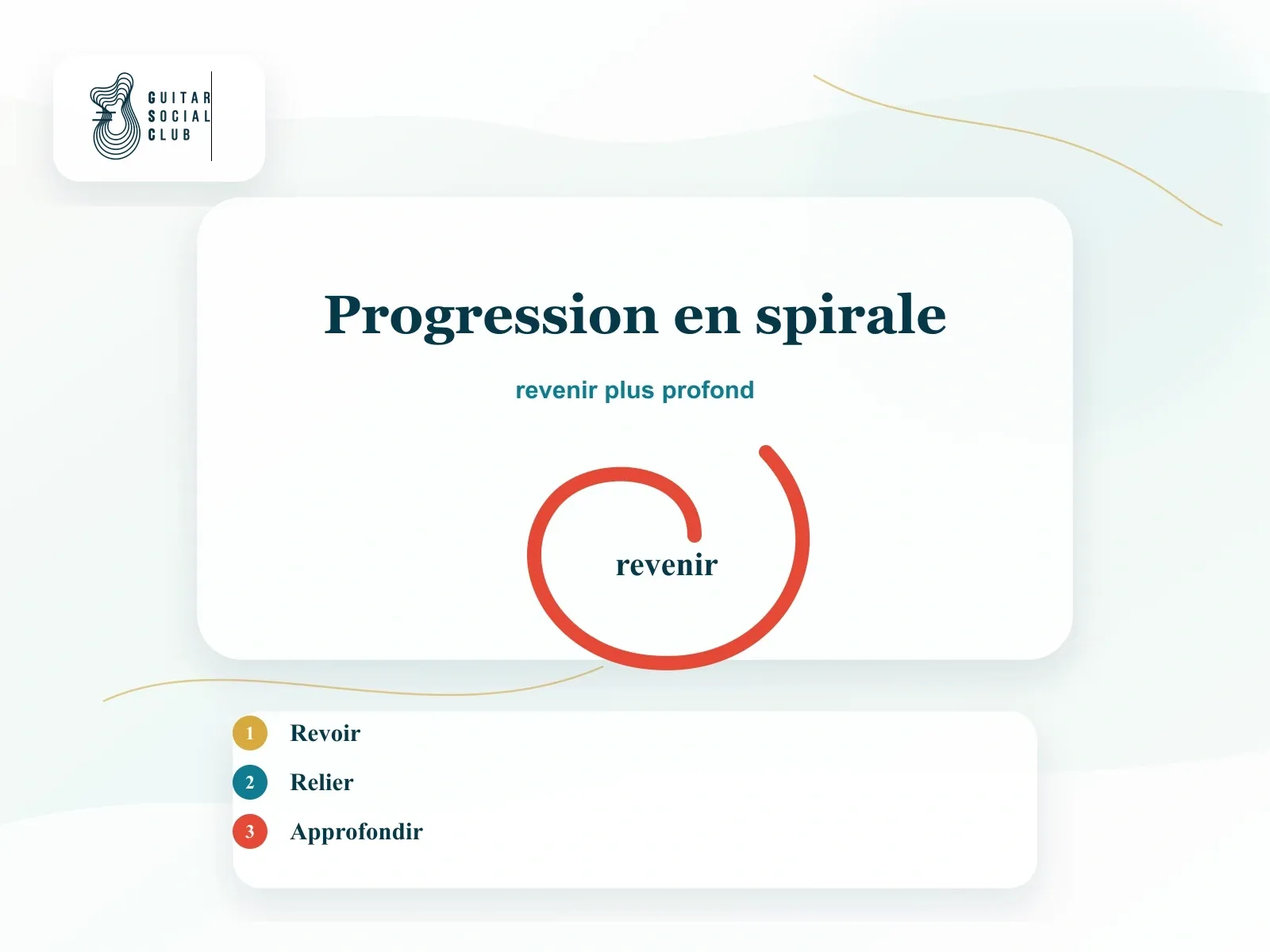 GUITAR SOCIAL CLUB

Progression en spirale

revenir plus profond

revenir

1 Revoir

2 Relier

3 Approfondir